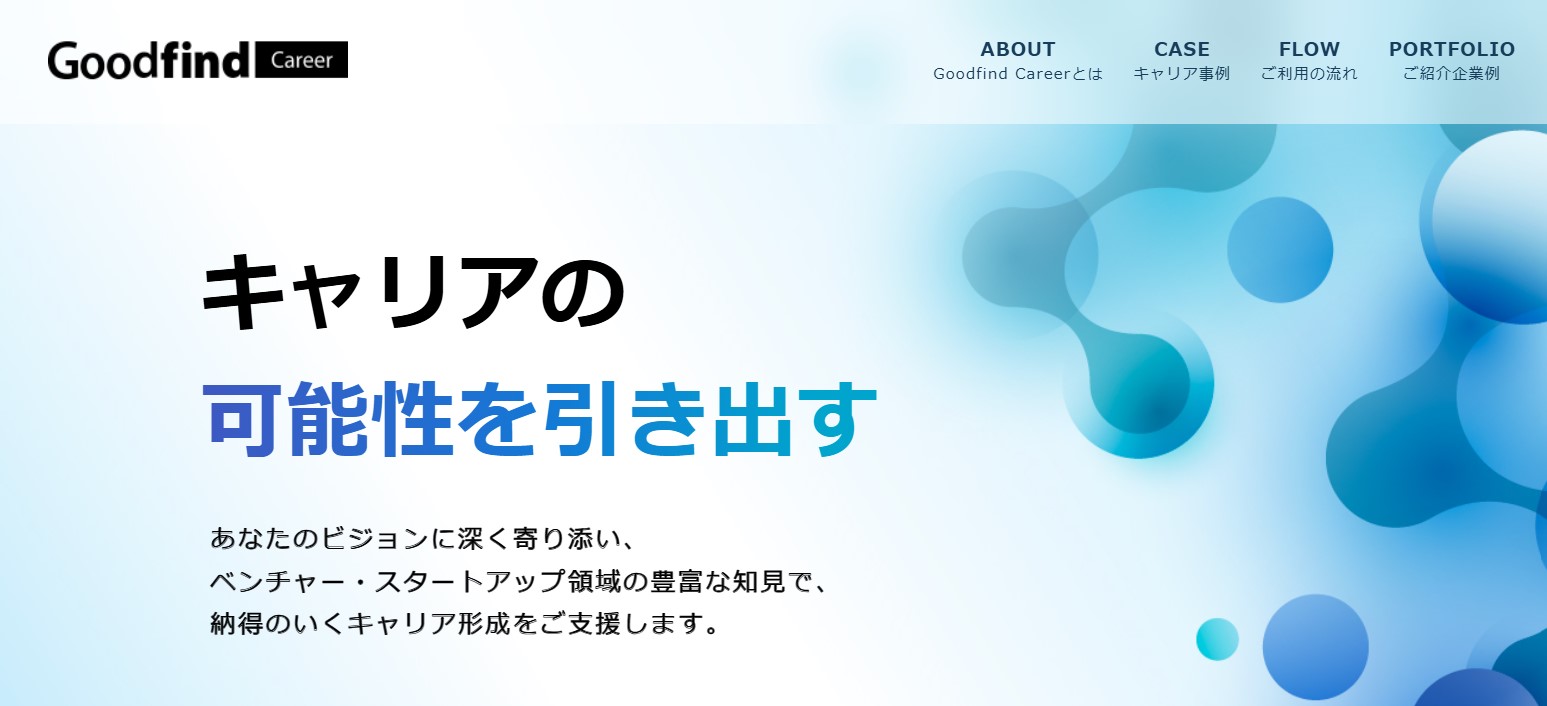 Goodfind Career

ABOUT
Goodfind Careerとは

CASE
キャリア事例

FLOW
ご利用の流れ

PORTFOLIO
ご紹介企業例

キャリアの
可能性を引き出す

あなたのビジョンに深く寄り添い、
ベンチャー・スタートアップ領域の豊富な知見で、
納得のいくキャリア形成をご支援します。